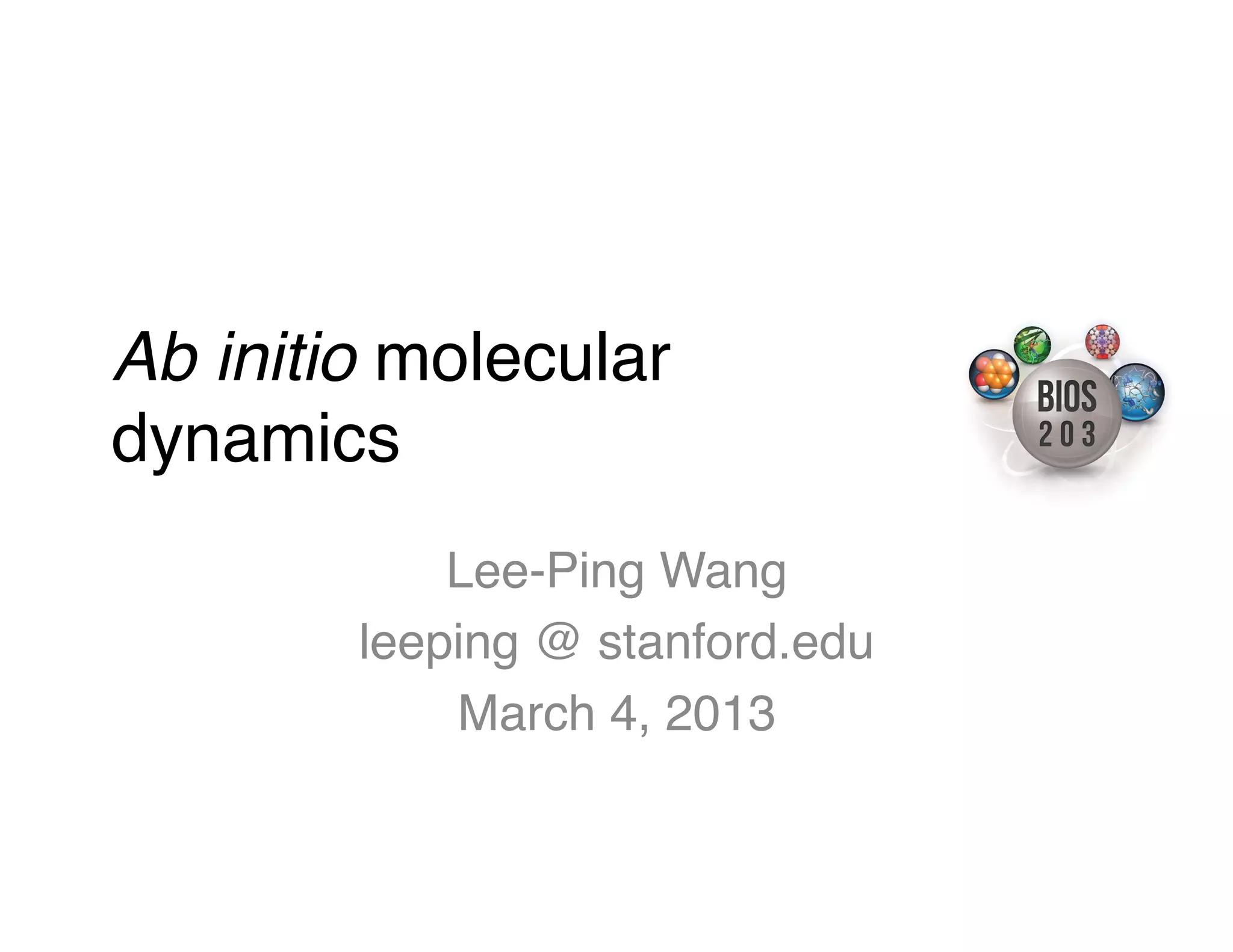 Ab initio molecular dynamics

BIOS 203

Lee-Ping Wang
leeping @ stanford.edu
March 4, 2013